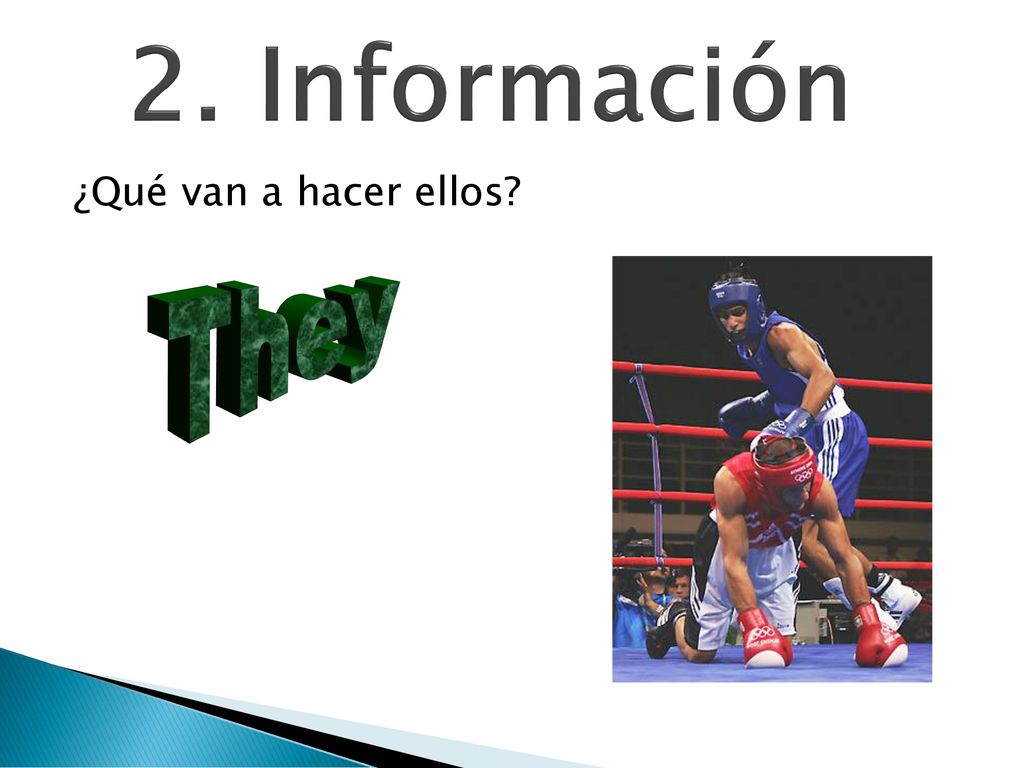 2. Información

¿Qué van a hacer ellos?

They